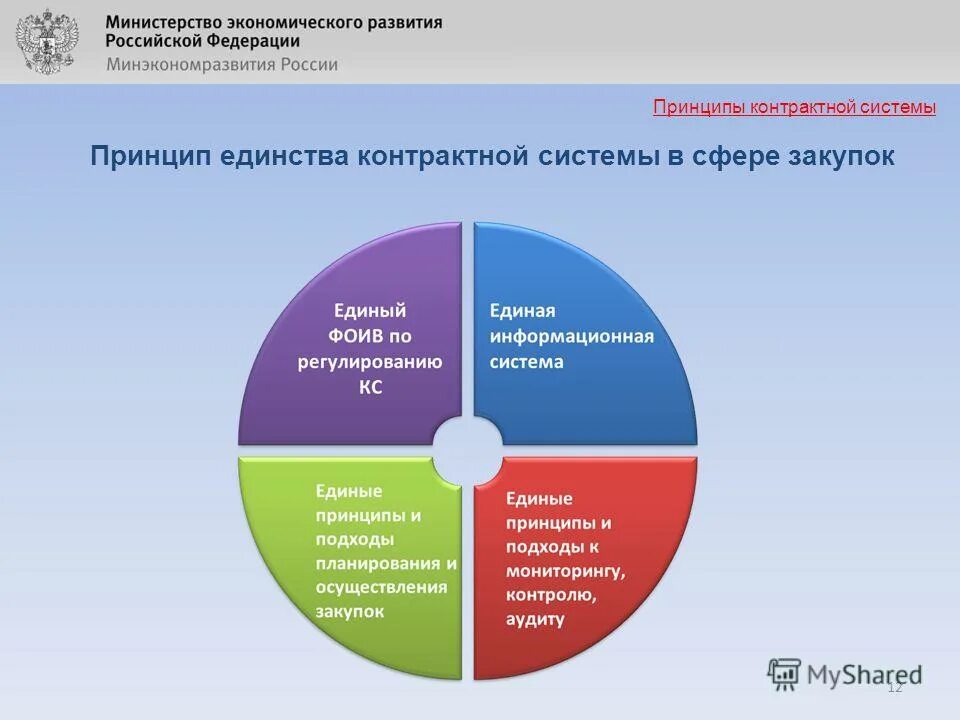 Министерство экономического развития Российской Федерации
Минэкономразвития России

Принципы контрактной системы

Принцип единства контрактной системы в сфере закупок

Единый ФОИВ по регулированию КС

Единая информационная система

Единые принципы и подходы планирования и осуществления закупок

Единые принципы и подходы к мониторингу, контролю, аудиту

MyShared

12